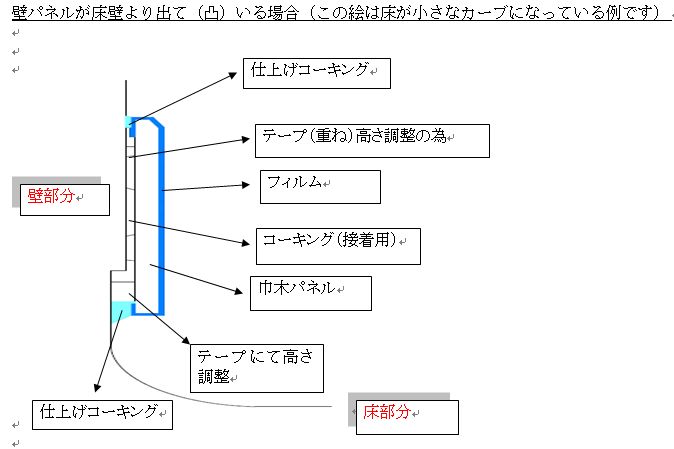 壁パネルが床壁より出て（凸）いる場合（この絵は床が小さなカーブになっている例です）

仕上げコーキング

テープ（重ね）高さ調整の為

フィルム

壁部分

コーキング（接着用）

巾木パネル

テープにて高さ調整

仕上げコーキング

床部分